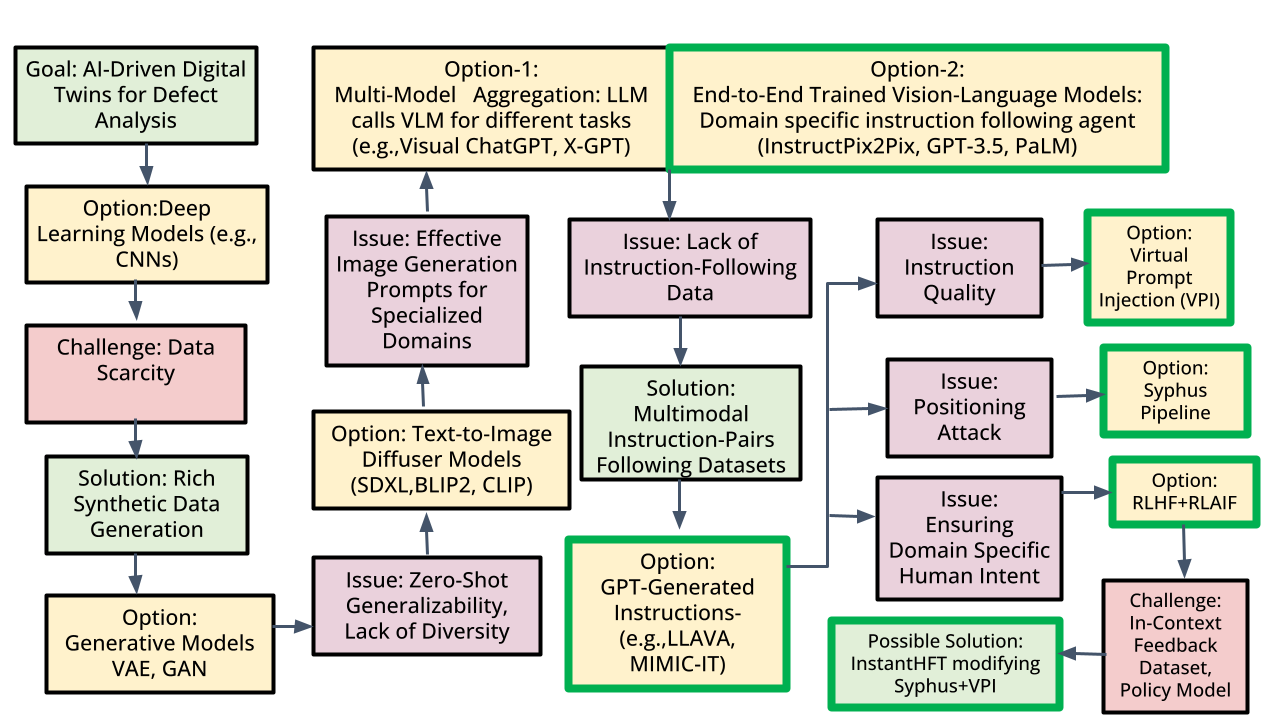 Goal: AI-Driven Digital Twins for Defect Analysis

Option:Deep Learning Models (e.g., CNNs)

Challenge: Data Scarcity

Solution: Rich Synthetic Data Generation

Option: Generative Models VAE, GAN

Issue: Zero-Shot Generalizability, Lack of Diversity

Option: Text-to-Image Diffuser Models (SDXL,BLIP2, CLIP)

Issue: Effective Image Generation Prompts for Specialized Domains

Option-1: Multi-Model Aggregation: LLM calls VLM for different tasks (e.g.,Visual ChatGPT, X-GPT)

Option-2: End-to-End Trained Vision-Language Models: Domain specific instruction following agent (InstructPix2Pix, GPT-3.5, PaLM)

Issue: Lack of Instruction-Following Data

Solution: Multimodal Instruction-Pairs Following Datasets

Option: GPT-Generated Instructions- (e.g.,LLAVA, MIMIC-IT)

Issue: Instruction Quality

Option: Virtual Prompt Injection (VPI)

Issue: Positioning Attack

Option: Syphus Pipeline

Issue: Ensuring Domain Specific Human Intent

Option: RLHF+RLAIF

Challenge: In-Context Feedback Dataset, Policy Model

Possible Solution: InstantHFT modifying Syphus+VPI